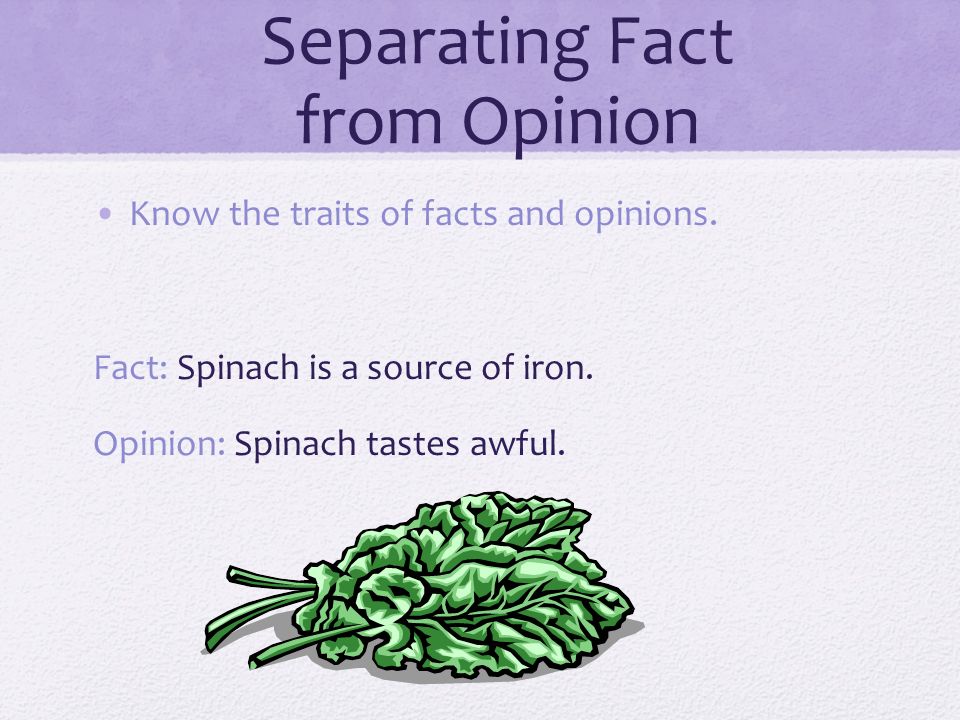 Separating Fact from Opinion

• Know the traits of facts and opinions.

Fact: Spinach is a source of iron.

Opinion: Spinach tastes awful.